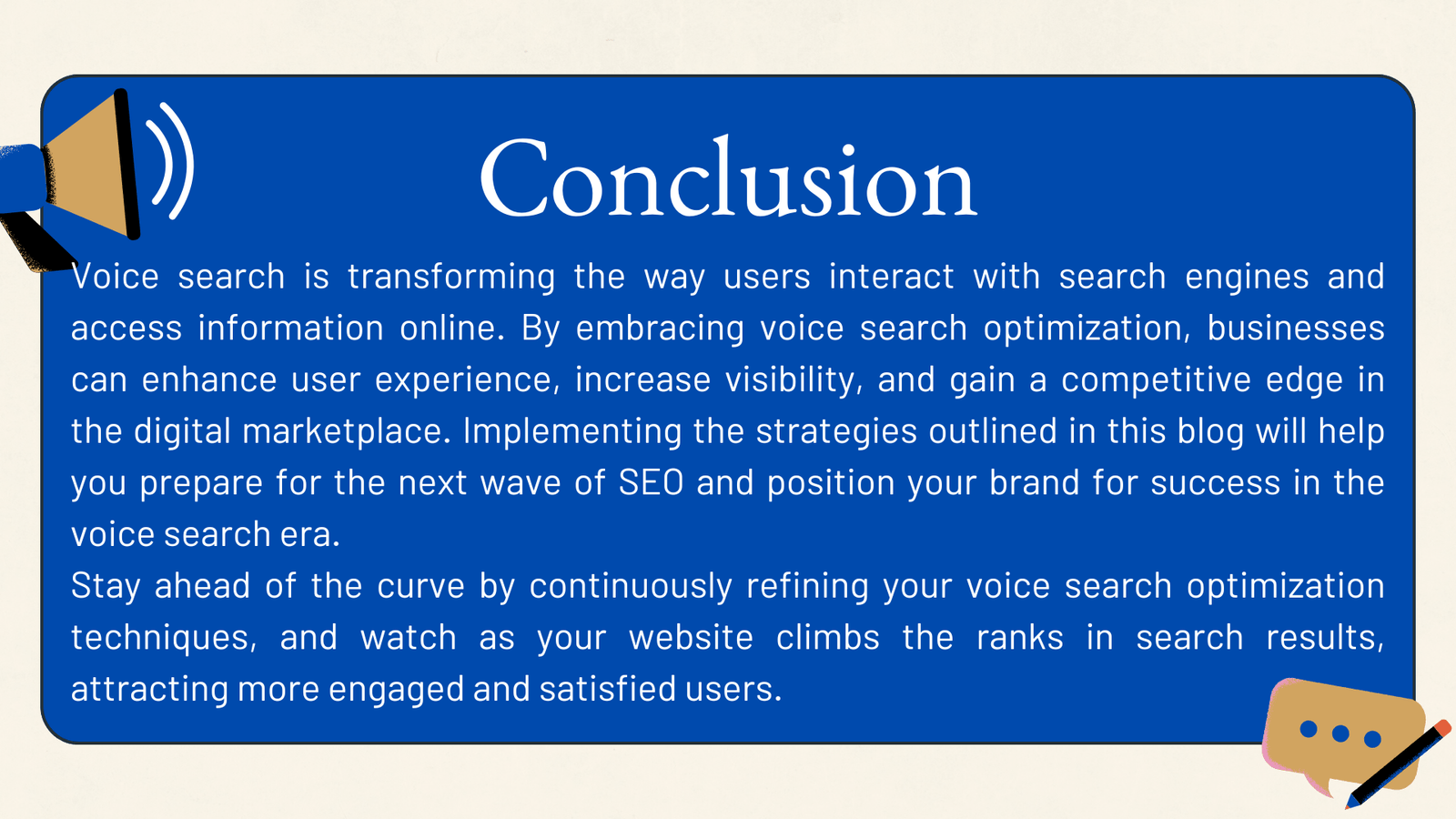 Conclusion

Voice search is transforming the way users interact with search engines and access information online. By embracing voice search optimization, businesses can enhance user experience, increase visibility, and gain a competitive edge in the digital marketplace. Implementing the strategies outlined in this blog will help you prepare for the next wave of SEO and position your brand for success in the voice search era.

Stay ahead of the curve by continuously refining your voice search optimization techniques, and watch as your website climbs the ranks in search results, attracting more engaged and satisfied users.